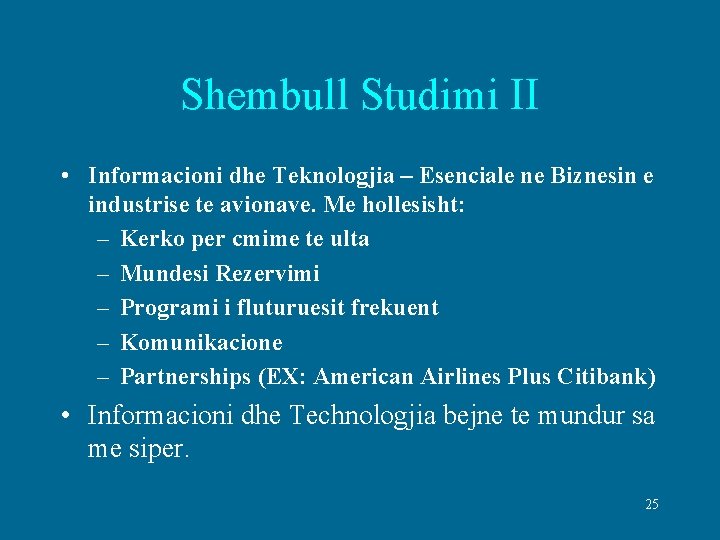 Shembull Studimi II

• Informacioni dhe Teknologjia – Esenciale ne Biznesin e industrise te avionave. Me hollesisht:
  – Kerko per cmime te ulta
  – Mundesi Rezervimi
  – Programi i fluturuesit frekuent
  – Komunikacione
  – Partnerships (EX: American Airlines Plus Citibank)

• Informacioni dhe Technologjia bejne te mundur sa me siper.

25